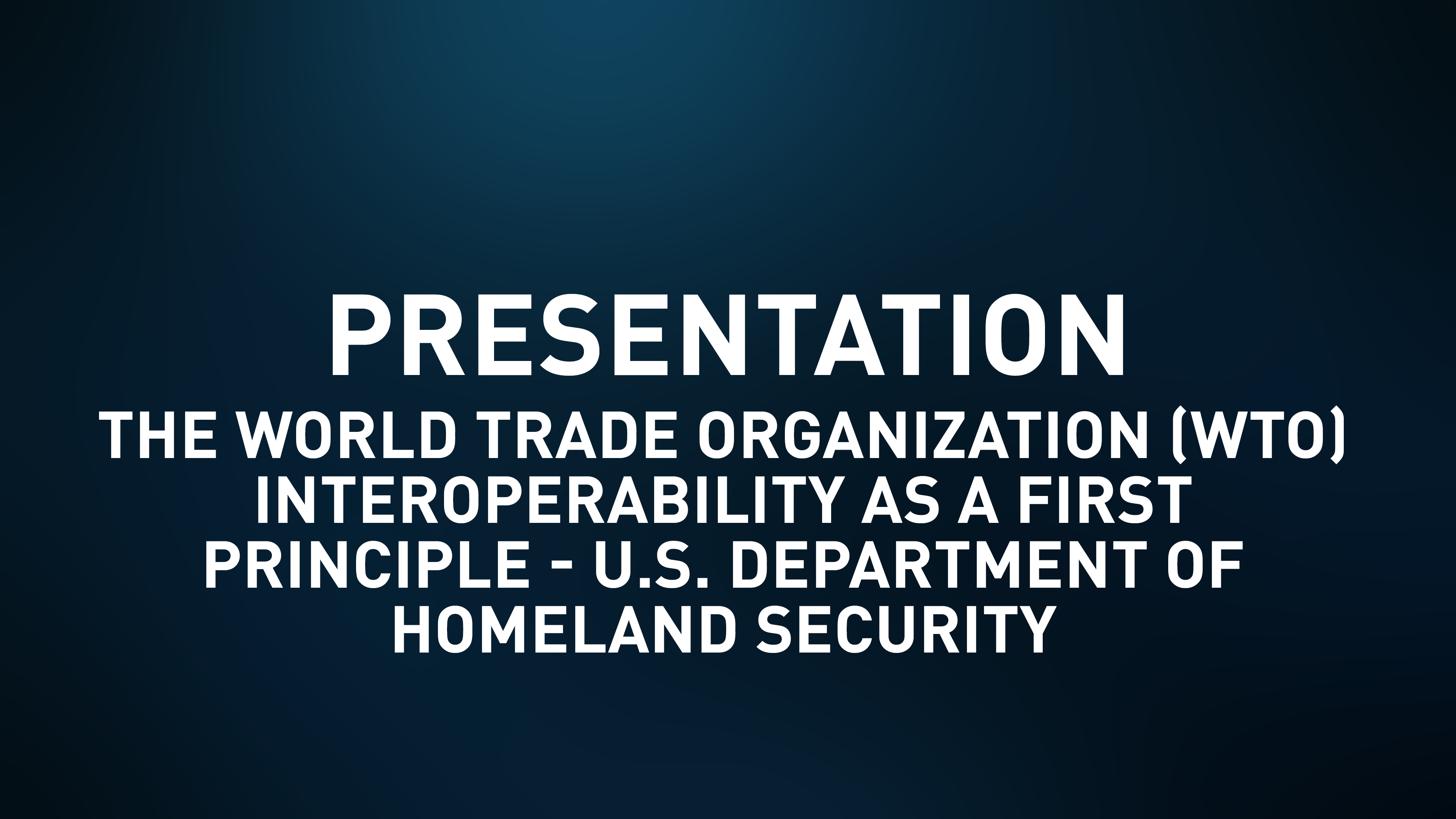 PRESENTATION

THE WORLD TRADE ORGANIZATION (WTO) INTEROPERABILITY AS A FIRST PRINCIPLE - U.S. DEPARTMENT OF HOMELAND SECURITY